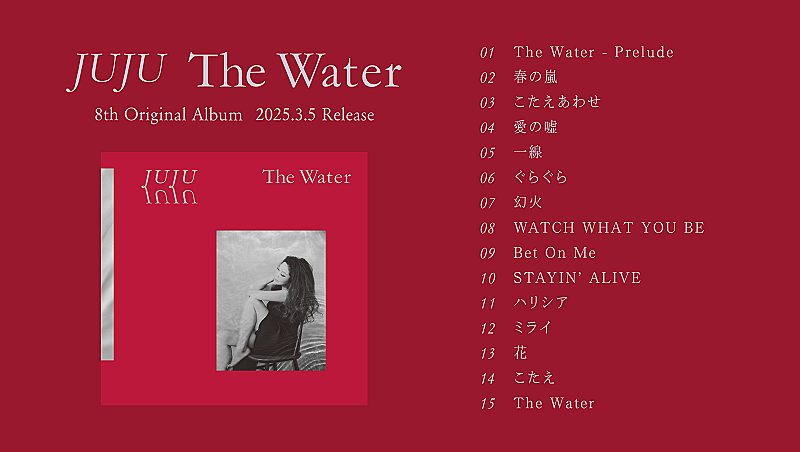 JUJU The Water

8th Original Album 2025.3.5 Release

JUJU

The Water

01 The Water - Prelude
02 春の嵐
03 こたえあわせ
04 愛の嘘
05 一線
06 ぐらぐら
07 幻火
08 WATCH WHAT YOU BE
09 Bet On Me
10 STAYIN' ALIVE
11 ハリシア
12 ミライ
13 花
14 こたえ
15 The Water